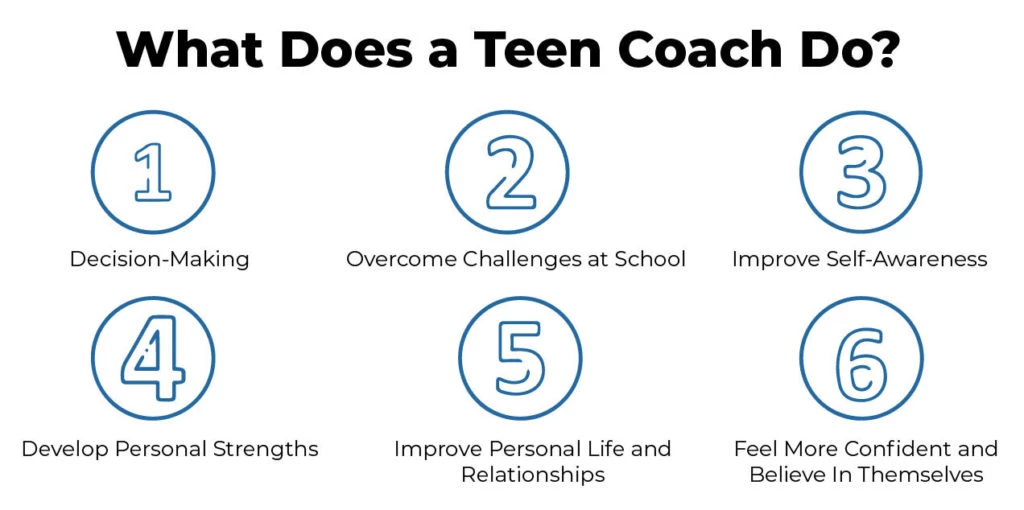 What Does a Teen Coach Do?

1
Decision-Making

2
Overcome Challenges at School

3
Improve Self-Awareness

4
Develop Personal Strengths

5
Improve Personal Life and Relationships

6
Feel More Confident and Believe In Themselves